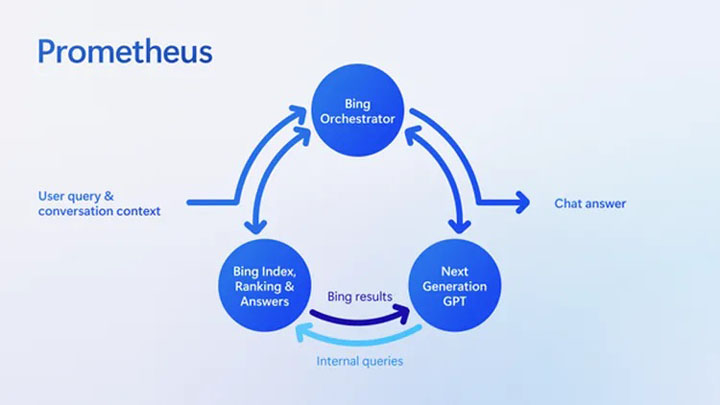 Prometheus

Bing Orchestrator

User query & conversation context

Chat answer

Bing Index, Ranking & Answers

Bing results

Next Generation GPT

Internal queries